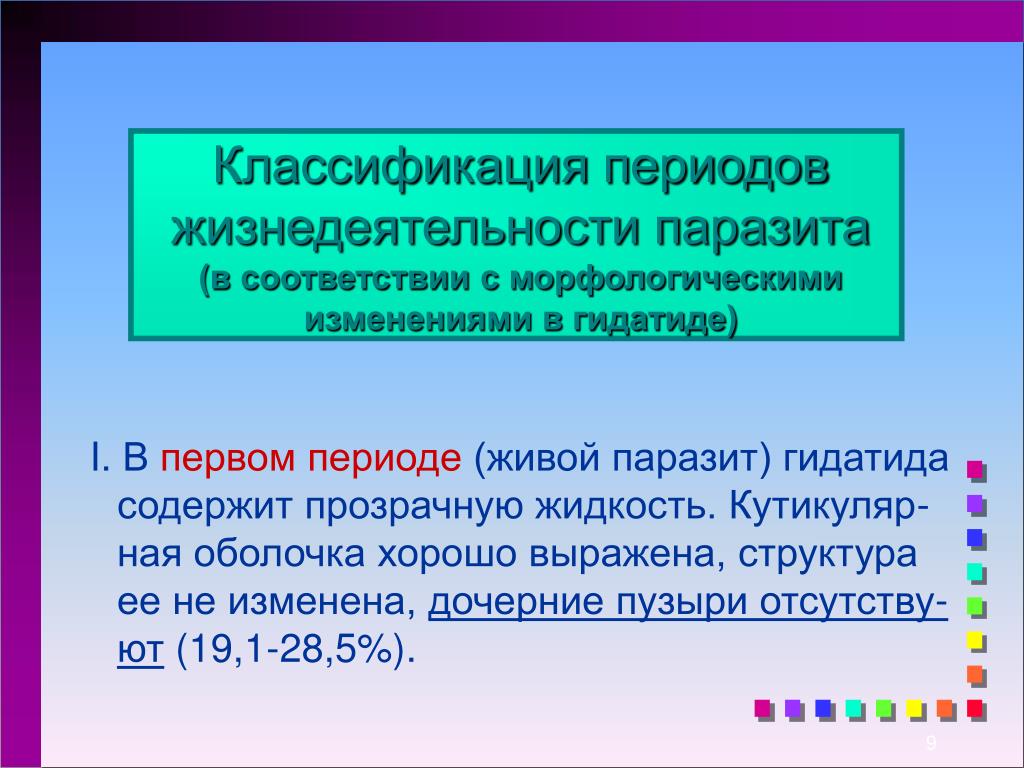 Классификация периодов жизнедеятельности паразита
(в соответствии с морфологическими изменениями в гидатиде)

I. В первом периоде (живой паразит) гидатида содержит прозрачную жидкость. Кутикулярная оболочка хорошо выражена, структура ее не изменена, дочерние пузыри отсутствуют (19,1-28,5%).

9